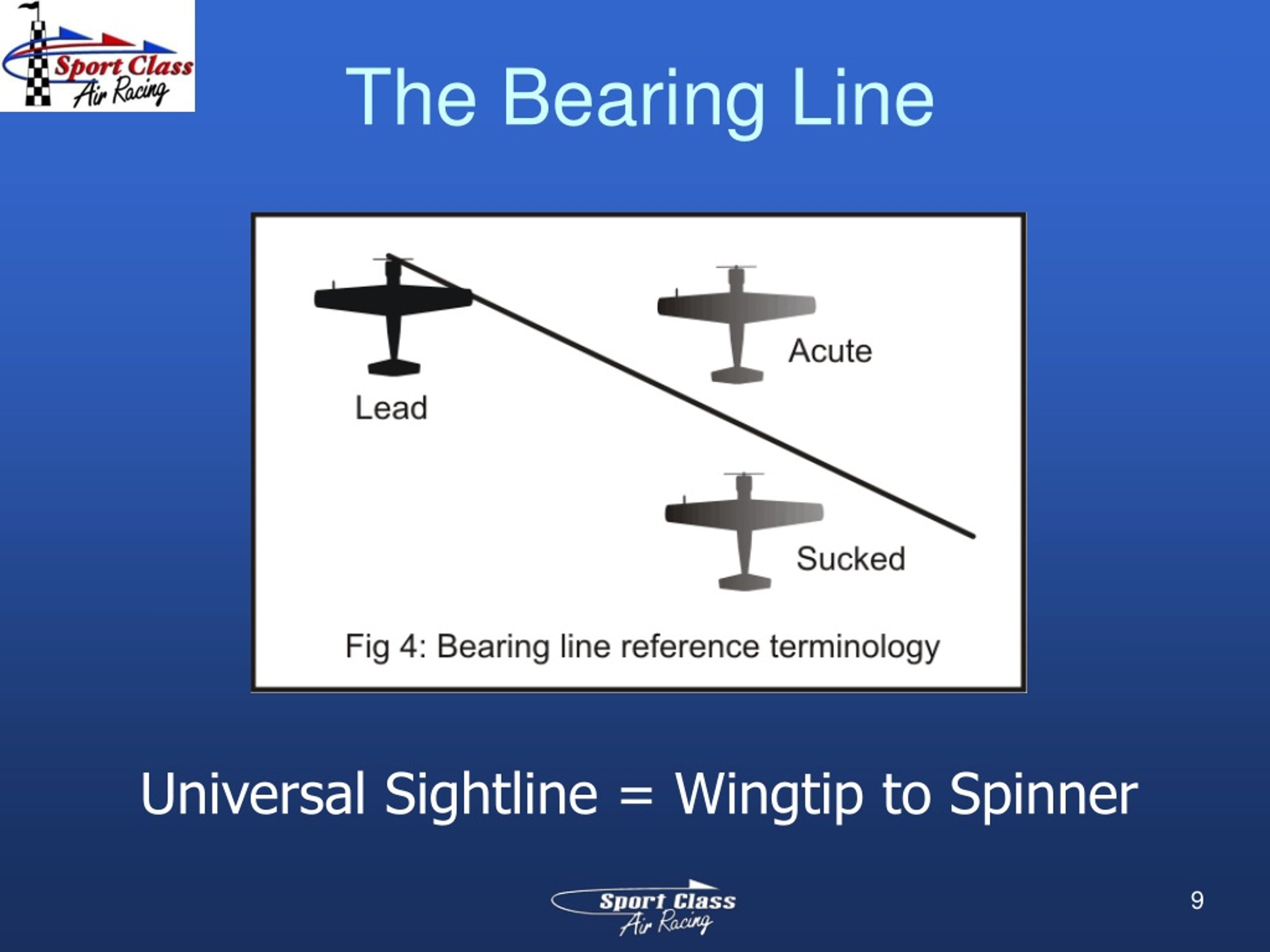 Sport Class Air Racing

The Bearing Line

Lead

Acute

Sucked

Fig 4: Bearing line reference terminology

Universal Sightline = Wingtip to Spinner

Sport Class Air Racing

9